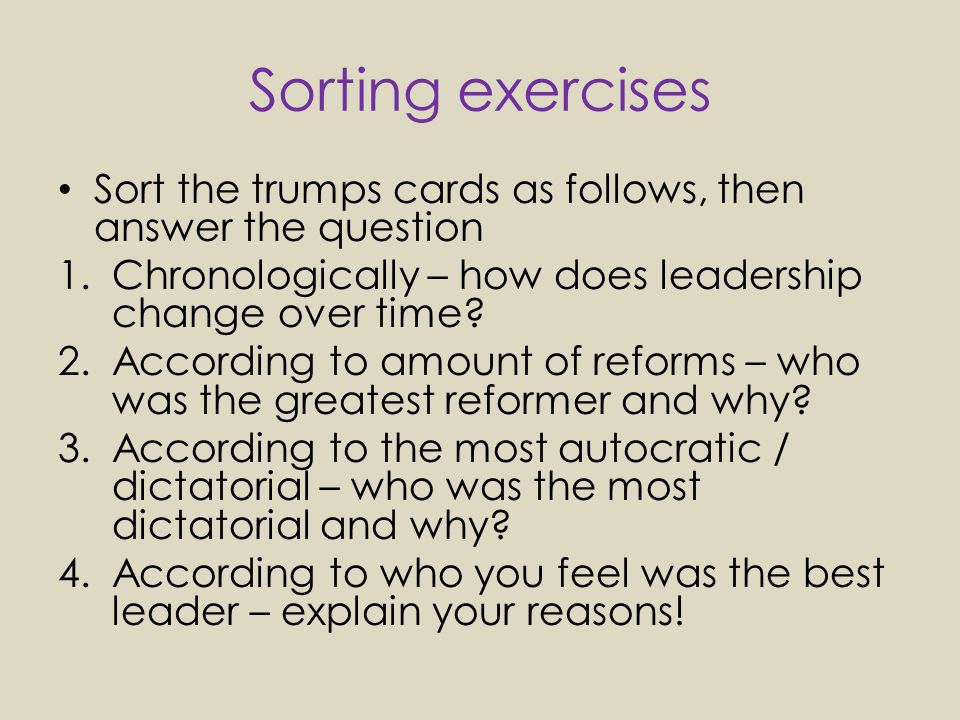 Sorting exercises

• Sort the trumps cards as follows, then answer the question

1. Chronologically – how does leadership change over time?
2. According to amount of reforms – who was the greatest reformer and why?
3. According to the most autocratic / dictatorial – who was the most dictatorial and why?
4. According to who you feel was the best leader – explain your reasons!